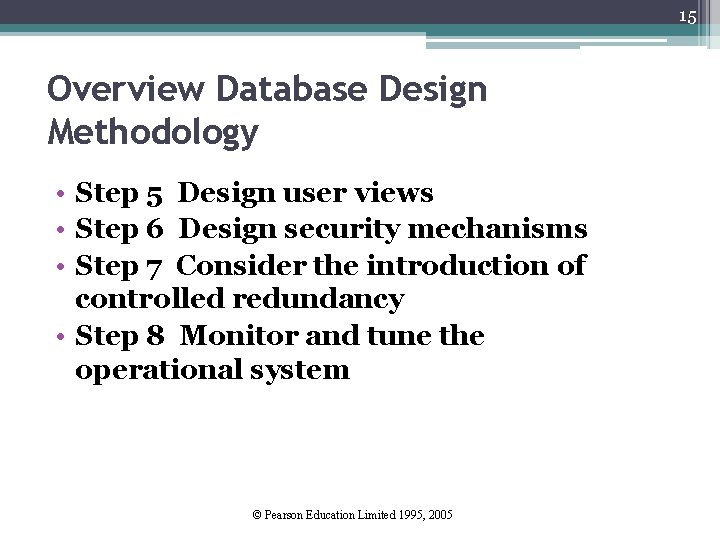 15

Overview Database Design Methodology

• Step 5 Design user views
• Step 6 Design security mechanisms
• Step 7 Consider the introduction of controlled redundancy
• Step 8 Monitor and tune the operational system

© Pearson Education Limited 1995, 2005